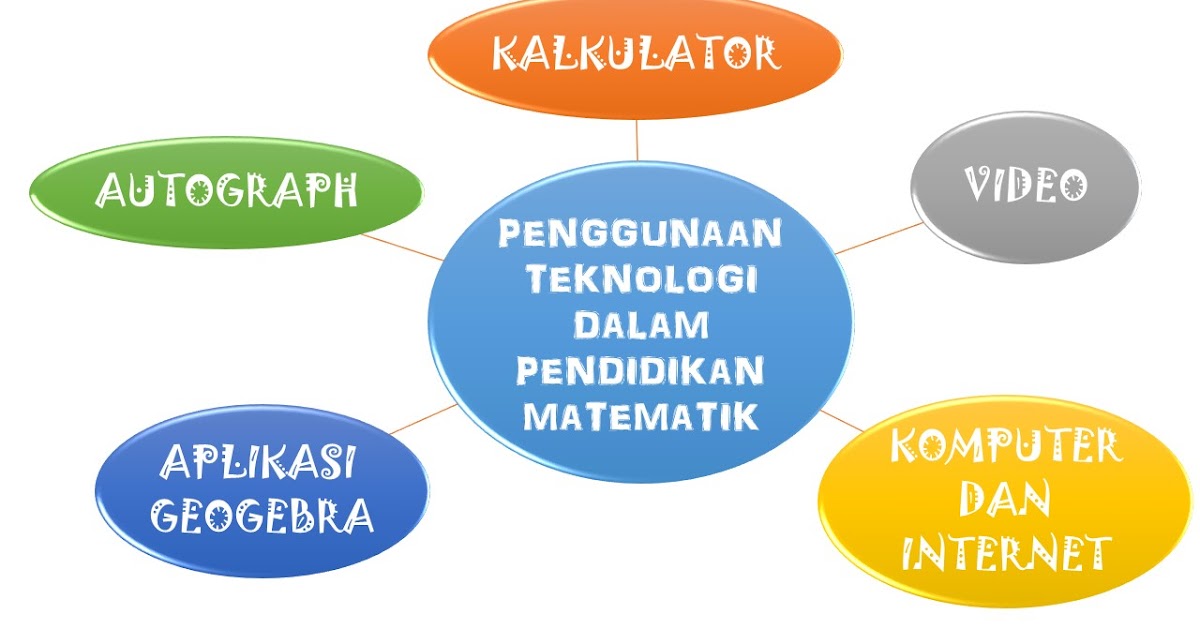 KALKULATOR

AUTOGRAPH

VIDEO

PENGGUNAAN TEKNOLOGI DALAM PENDIDIKAN MATEMATIK

APLIKASI GEOGEBRA

KOMPUTER DAN INTERNET